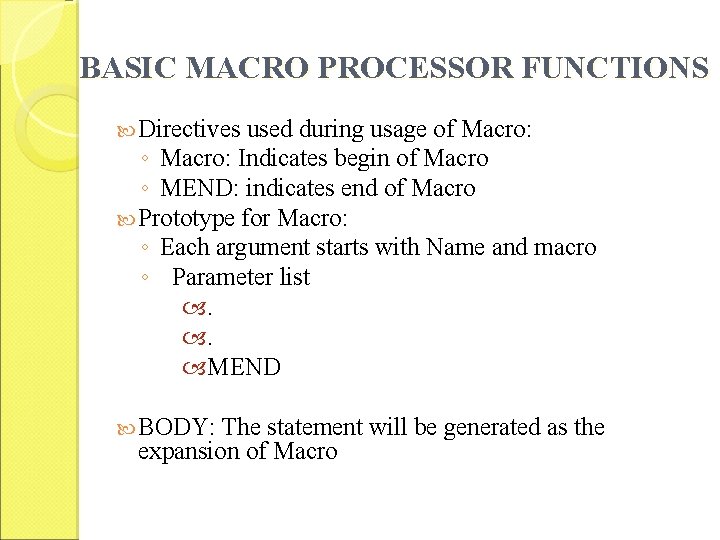 BASIC MACRO PROCESSOR FUNCTIONS

Directives used during usage of Macro:
◦ Macro: Indicates begin of Macro
◦ MEND: indicates end of Macro

Prototype for Macro:
◦ Each argument starts with Name and macro
◦ Parameter list
.
.
MEND

BODY: The statement will be generated as the expansion of Macro